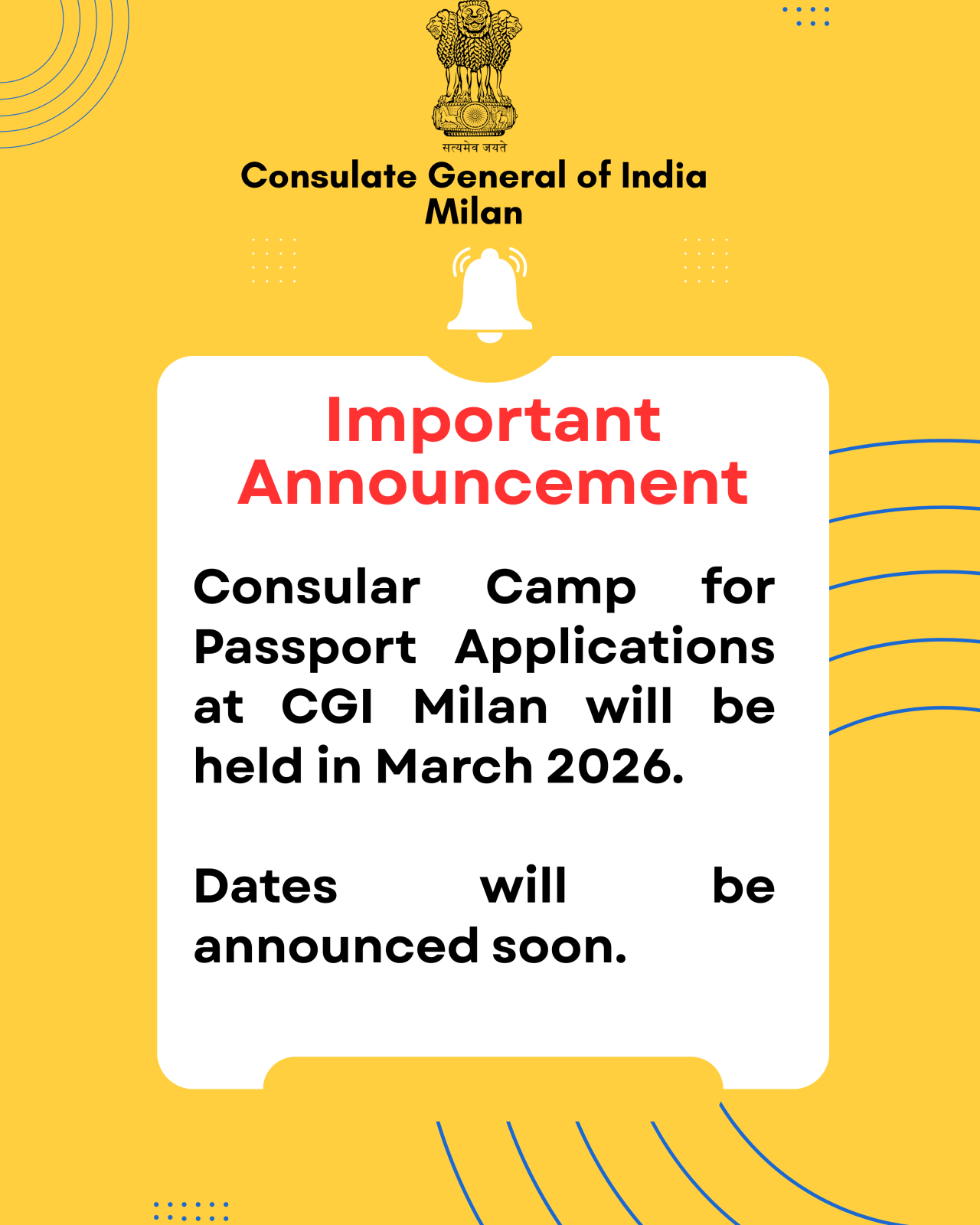 सत्यमेव जयते

Consulate General of India
Milan

Important Announcement

Consular Camp for Passport Applications at CGI Milan will be held in March 2026.

Dates will be announced soon.